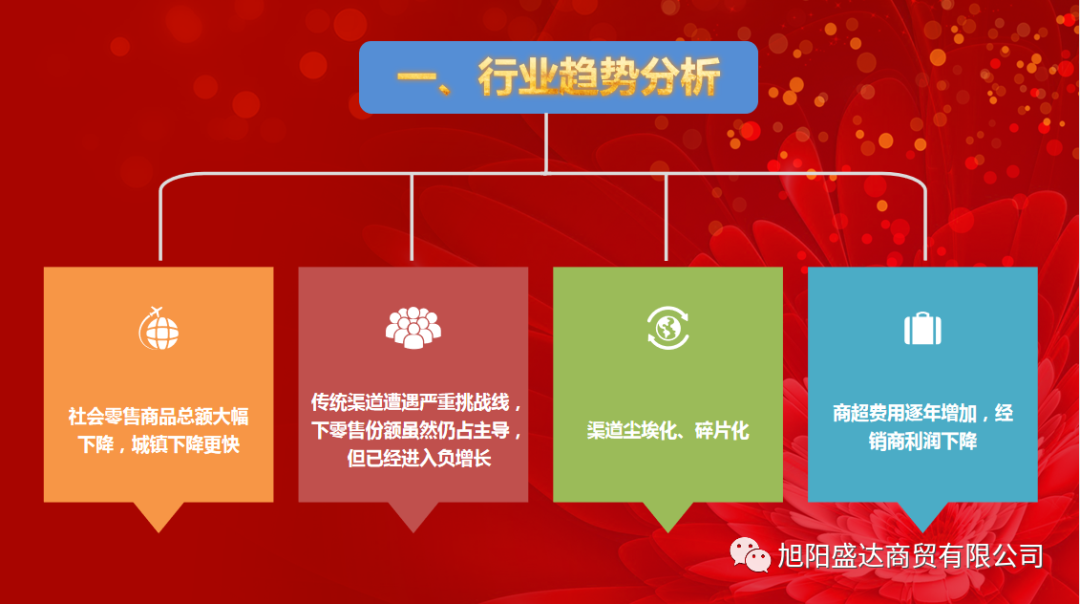 一、行业趋势分析

社会零售商品总额大幅下降，城镇下降更快

传统渠道遭遇严重挑战线，下零售份额虽然仍占主导，但已经进入负增长

渠道尘埃化、碎片化

商超费用逐年增加，经销商利润下降

旭阳盛达商贸有限公司